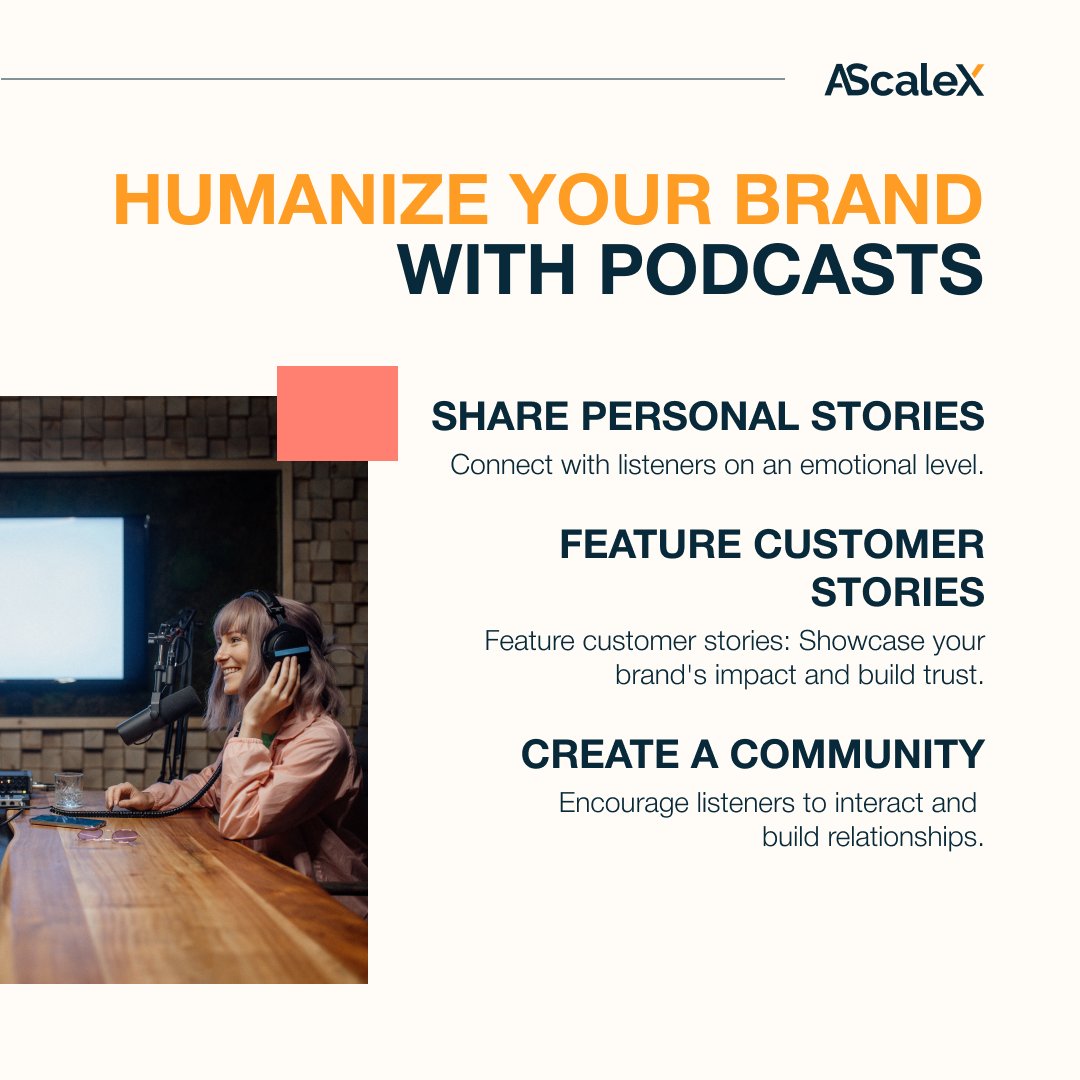 AScaleX

HUMANIZE YOUR BRAND WITH PODCASTS

SHARE PERSONAL STORIES

Connect with listeners on an emotional level.

FEATURE CUSTOMER STORIES

Feature customer stories: Showcase your brand's impact and build trust.

CREATE A COMMUNITY

Encourage listeners to interact and build relationships.